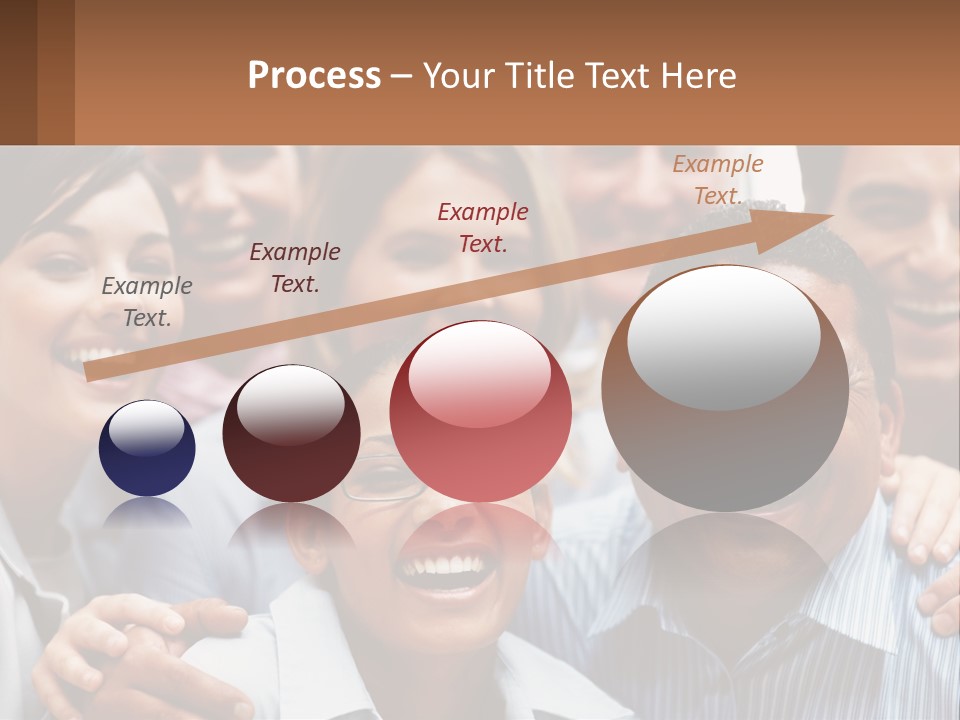 Process – Your Title Text Here

Example Text.

Example Text.

Example Text.

Example Text.